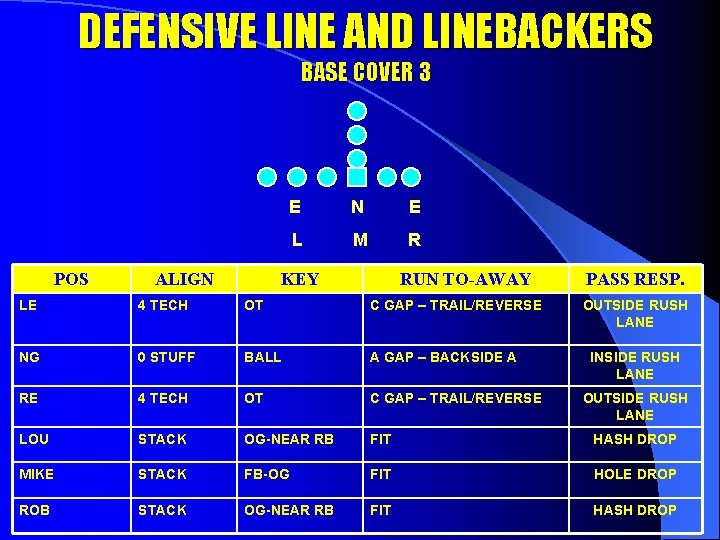 DEFENSIVE LINE AND LINEBACKERS

BASE COVER 3

E N E

L M R

| POS | ALIGN | KEY | RUN TO-AWAY | PASS RESP. |
|---|---|---|---|---|
| LE | 4 TECH | OT | C GAP – TRAIL/REVERSE | OUTSIDE RUSH LANE |
| NG | 0 STUFF | BALL | A GAP – BACKSIDE A | INSIDE RUSH LANE |
| RE | 4 TECH | OT | C GAP – TRAIL/REVERSE | OUTSIDE RUSH LANE |
| LOU | STACK | OG-NEAR RB | FIT | HASH DROP |
| MIKE | STACK | FB-OG | FIT | HOLE DROP |
| ROB | STACK | OG-NEAR RB | FIT | HASH DROP |